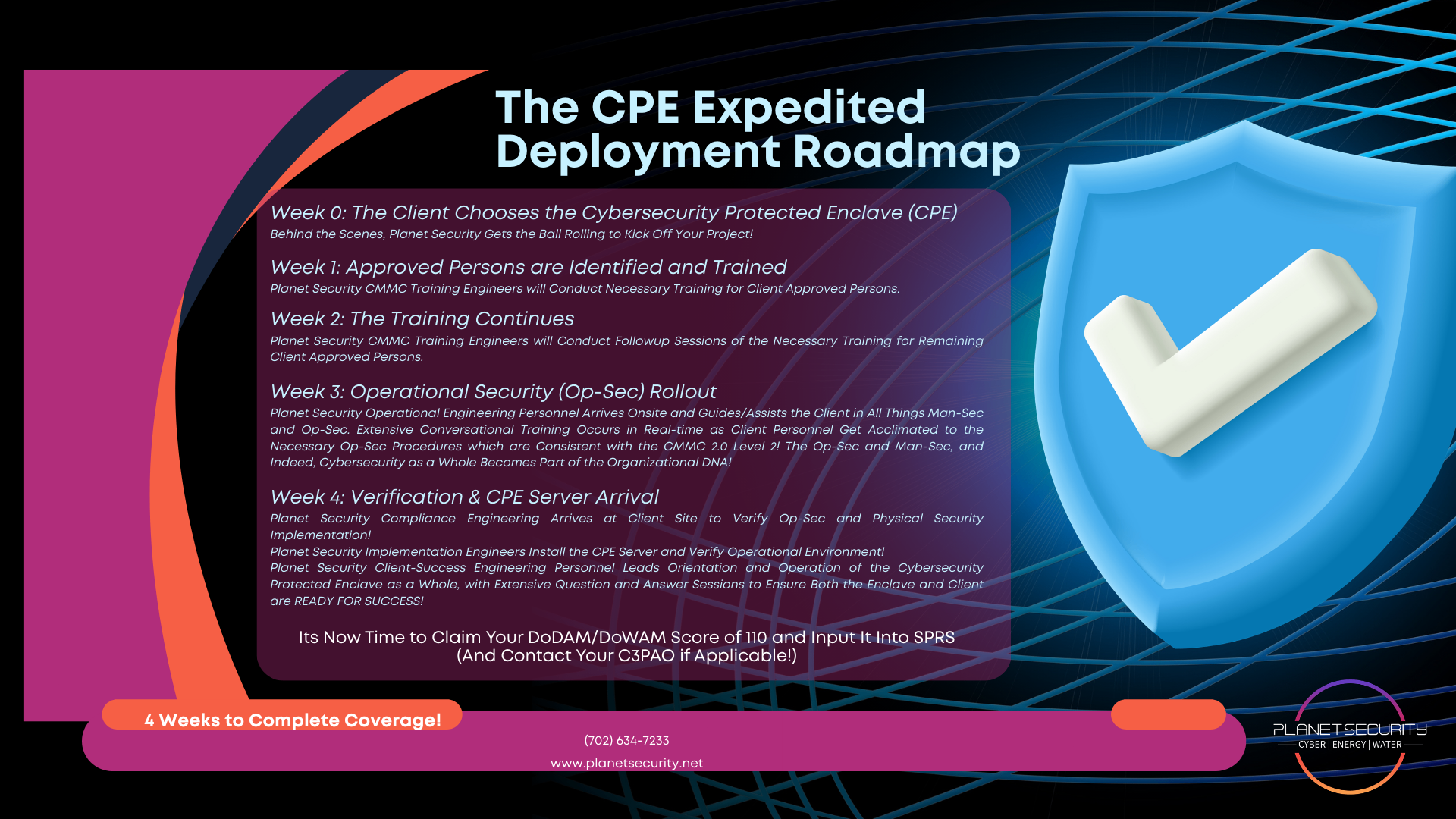 The CPE Expedited Deployment Roadmap

Week 0: The Client Chooses the Cybersecurity Protected Enclave (CPE)
Behind the Scenes, Planet Security Gets the Ball Rolling to Kick Off Your Project!

Week 1: Approved Persons are Identified and Trained
Planet Security CMMC Training Engineers will Conduct Necessary Training for Client Approved Persons.

Week 2: The Training Continues
Planet Security CMMC Training Engineers will Conduct Followup Sessions of the Necessary Training for Remaining Client Approved Persons.

Week 3: Operational Security (Op-Sec) Rollout
Planet Security Operational Engineering Personnel Arrives Onsite and Guides/Assists the Client in All Things Man-Sec and Op-Sec. Extensive Conversational Training Occurs in Real-time as Client Personnel Get Acclimated to the Necessary Op-Sec Procedures which are Consistent with the CMMC 2.0 Level 2! The Op-Sec and Man-Sec, and Indeed, Cybersecurity as a Whole Becomes Part of the Organizational DNA!

Week 4: Verification & CPE Server Arrival
Planet Security Compliance Engineering Arrives at Client Site to Verify Op-Sec and Physical Security Implementation!
Planet Security Implementation Engineers Install the CPE Server and Verify Operational Environment!
Planet Security Client-Success Engineering Personnel Leads Orientation and Operation of the Cybersecurity Protected Enclave as a Whole, with Extensive Question and Answer Sessions to Ensure Both the Enclave and Client are READY FOR SUCCESS!

Its Now Time to Claim Your DoDAM/DoWAM Score of 110 and Input It Into SPRS
(And Contact Your C3PAO if Applicable!)

4 Weeks to Complete Coverage!

(702) 634-7233
www.planetsecurity.net

PLANET SECURITY
CYBER | ENERGY | WATER